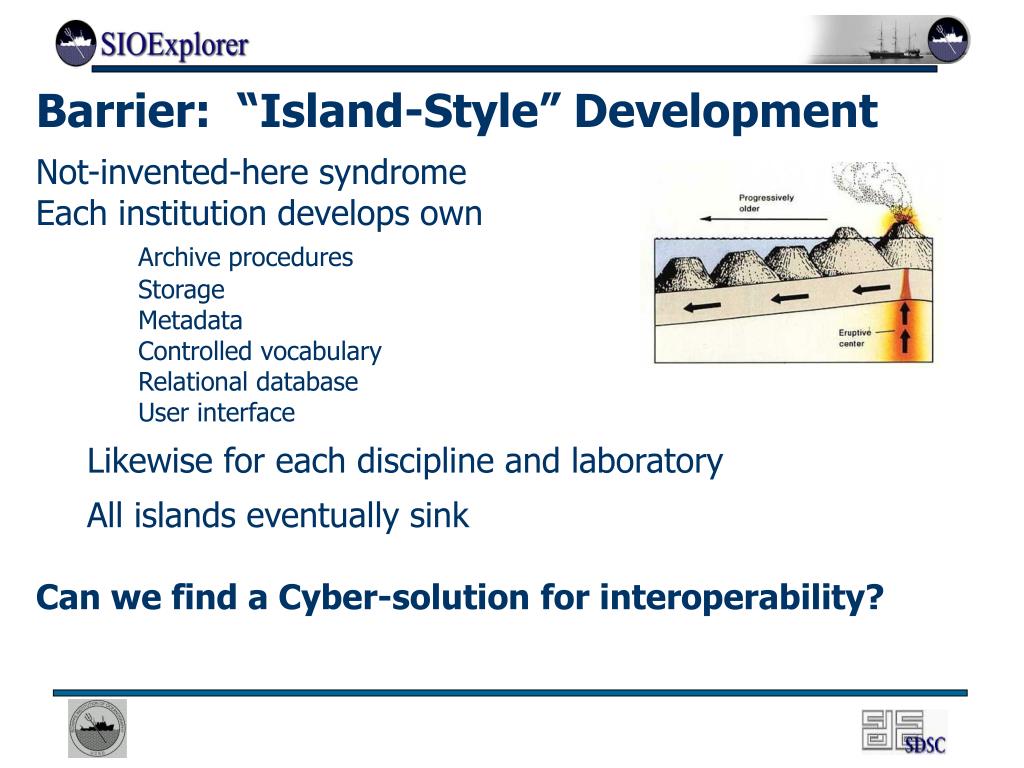 SIOExplorer

Barrier: “Island-Style” Development

Not-invented-here syndrome
Each institution develops own

Archive procedures
Storage
Metadata
Controlled vocabulary
Relational database
User interface

Progressively older

Eruptive center

Likewise for each discipline and laboratory

All islands eventually sink

Can we find a Cyber-solution for interoperability?

SDSC